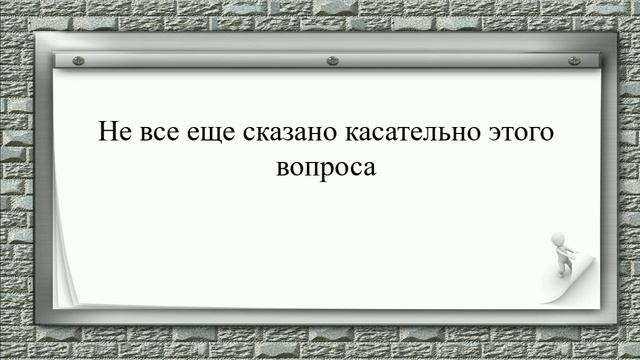 Не все еще сказано касательно этого вопроса